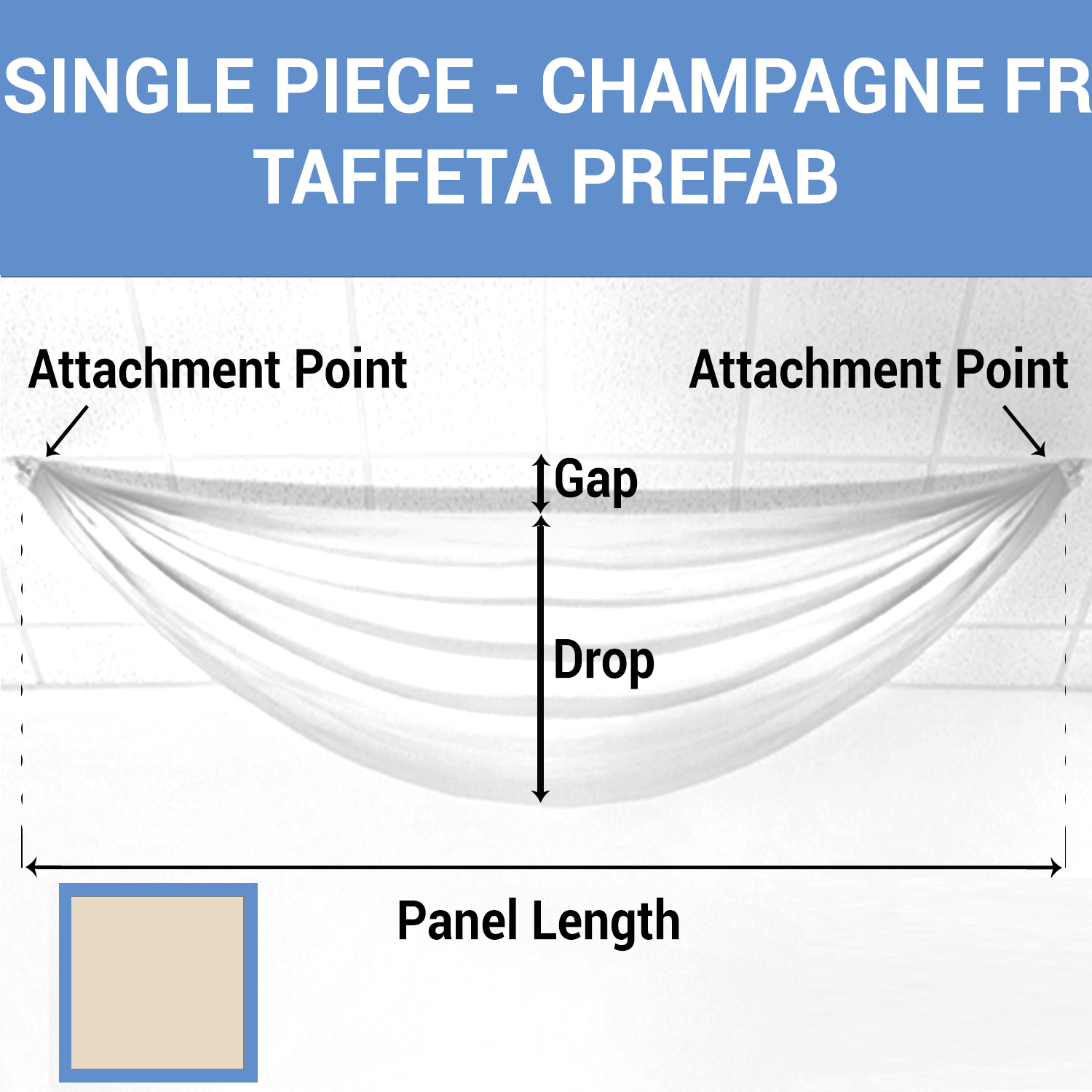 SINGLE PIECE - CHAMPAGNE FR TAFFETA PREFAB

Attachment Point

Attachment Point

Gap

Drop

Panel Length